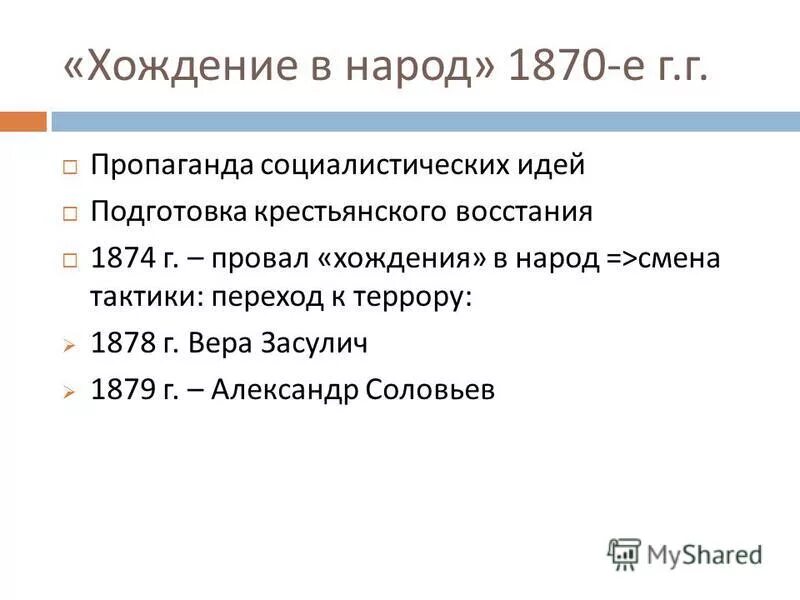 «Хождение в народ» 1870-е г.г.

Пропаганда социалистических идей

Подготовка крестьянского восстания

1874 г. – провал «хождения» в народ =>смена тактики: переход к террору:

1878 г. Вера Засулич

1879 г. – Александр Соловьев

MyShared